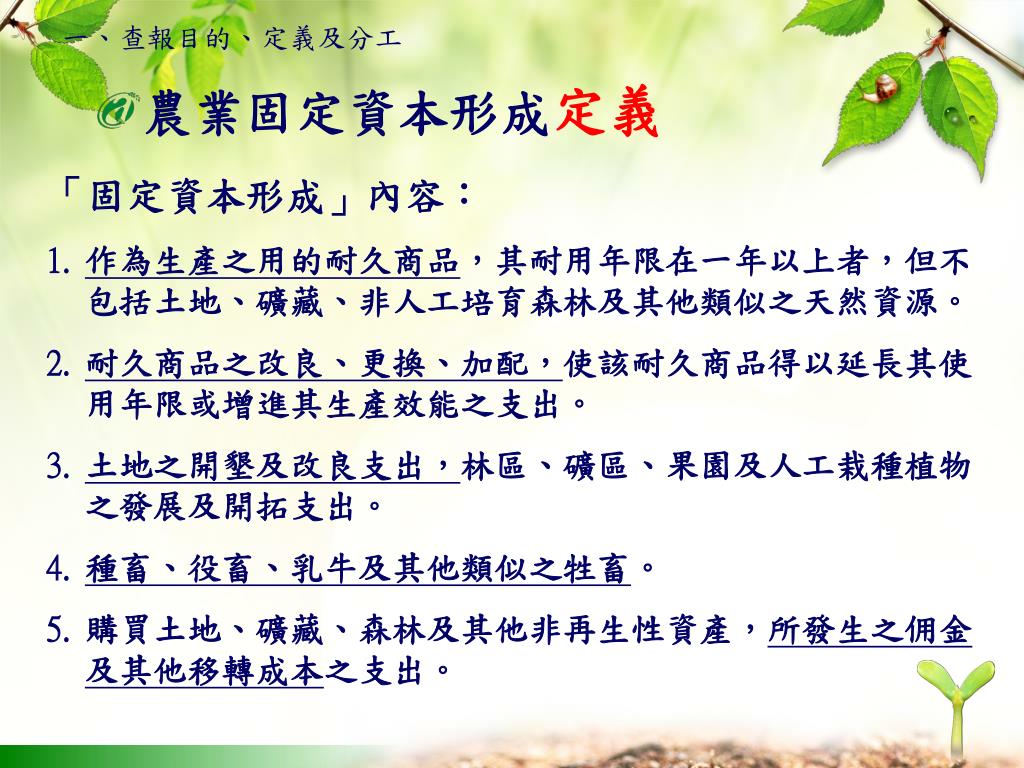 一、查報目的、定義及分工

農業固定資本形成定義

「固定資本形成」內容：

1. 作為生產之用的耐久商品，其耐用年限在一年以上者，但不包括土地、礦藏、非人工培育森林及其他類似之天然資源。

2. 耐久商品之改良、更換、加配，使該耐久商品得以延長其使用年限或增進其生產效能之支出。

3. 土地之開墾及改良支出，林區、礦區、果園及人工栽種植物之發展及開拓支出。

4. 種畜、役畜、乳牛及其他類似之牲畜。

5. 購買土地、礦藏、森林及其他非再生性資產，所發生之佣金及其他移轉成本之支出。